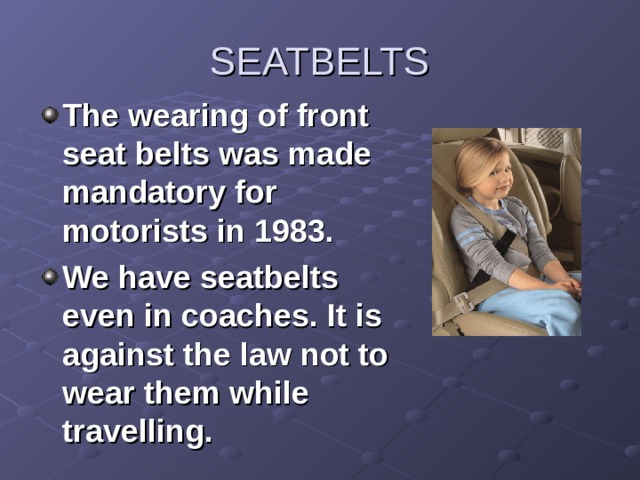 SEATBELTS

• The wearing of front seat belts was made mandatory for motorists in 1983.

• We have seatbelts even in coaches. It is against the law not to wear them while travelling.